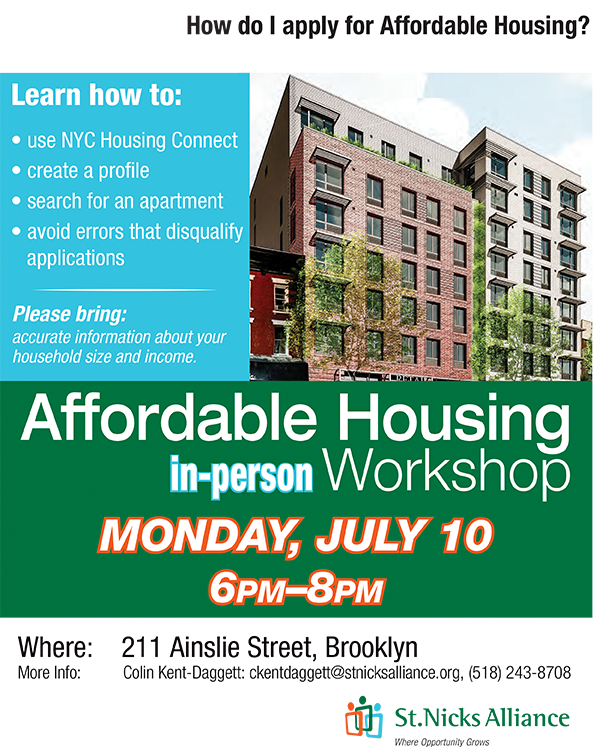 How do I apply for Affordable Housing?

Learn how to:

• use NYC Housing Connect
• create a profile
• search for an apartment
• avoid errors that disqualify applications

Please bring:
accurate information about your household size and income.

Affordable Housing
in-person Workshop

MONDAY, JULY 10
6PM–8PM

Where: 211 Ainslie Street, Brooklyn
More Info: Colin Kent-Daggett: ckentdaggett@stnicksalliance.org, (518) 243-8708

St.Nicks Alliance
Where Opportunity Grows